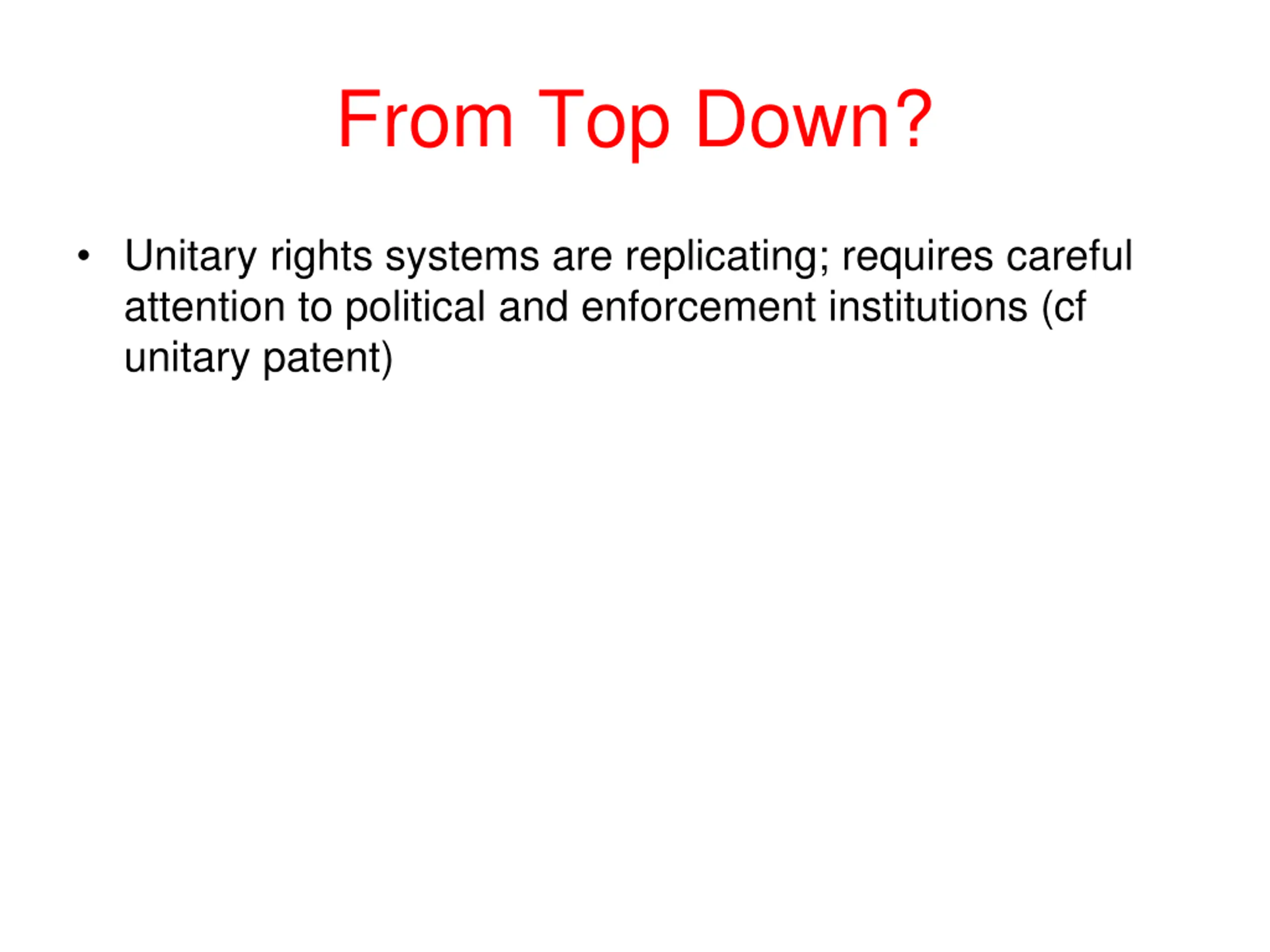 From Top Down?

• Unitary rights systems are replicating; requires careful attention to political and enforcement institutions (cf unitary patent)